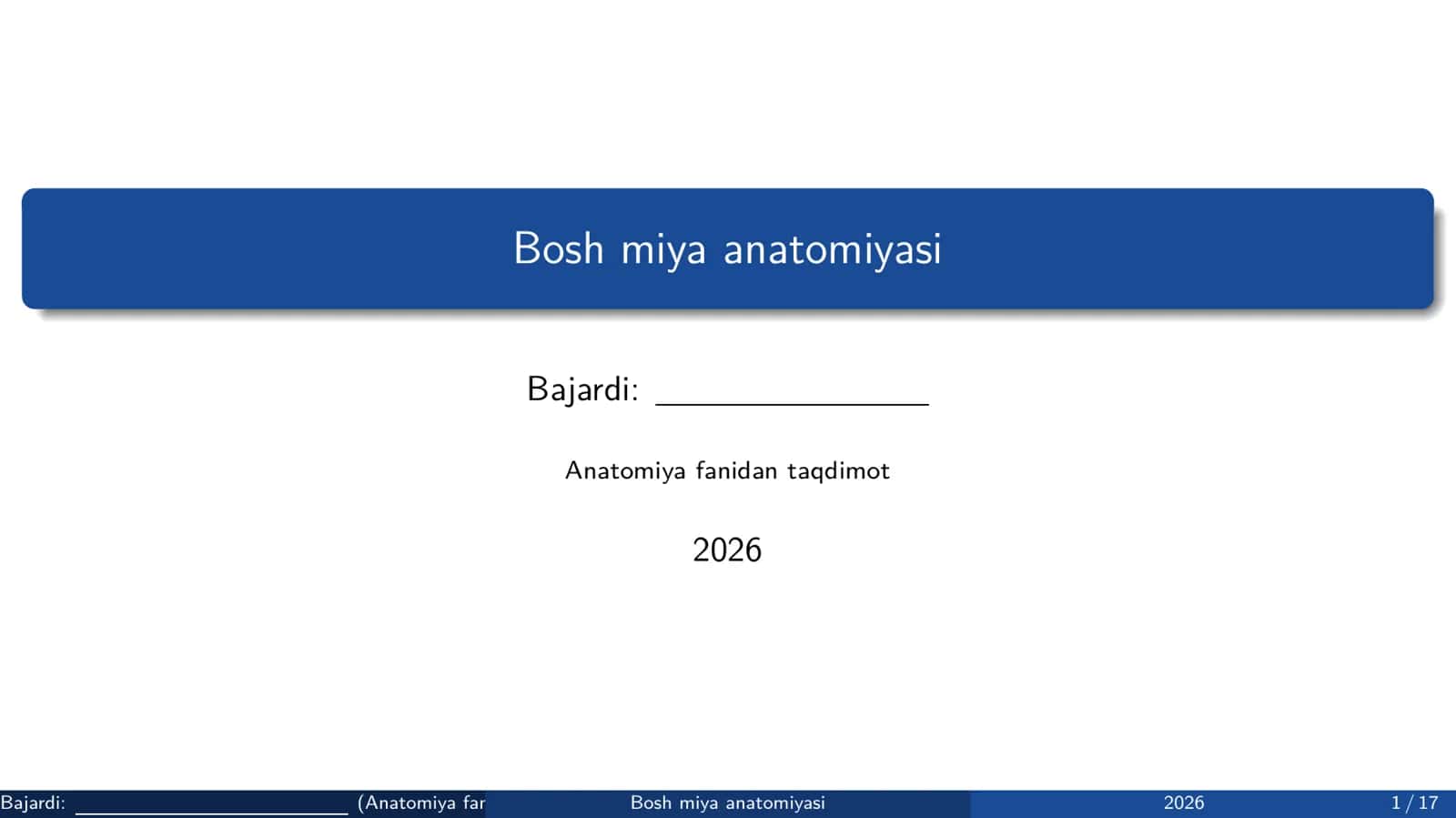 Bosh miya anatomiyasi

Bajardi: ________________

Anatomiya fanidan taqdimot

2026

Bajardi: ________________ (Anatomiya far Bosh miya anatomiyasi 2026 1 / 17